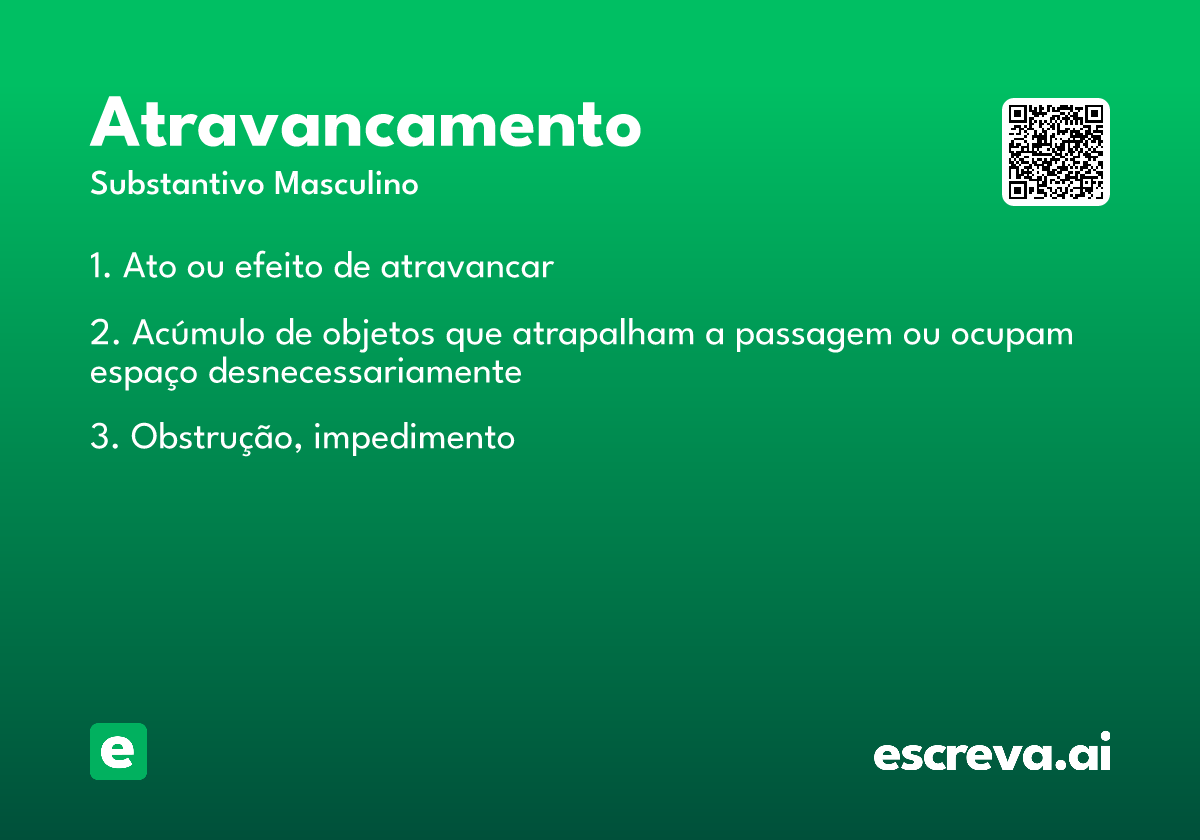 Atravancamento
Substantivo Masculino

1. Ato ou efeito de atravancar

2. Acúmulo de objetos que atrapalham a passagem ou ocupam espaço desnecessariamente

3. Obstrução, impedimento

e

escreva.ai